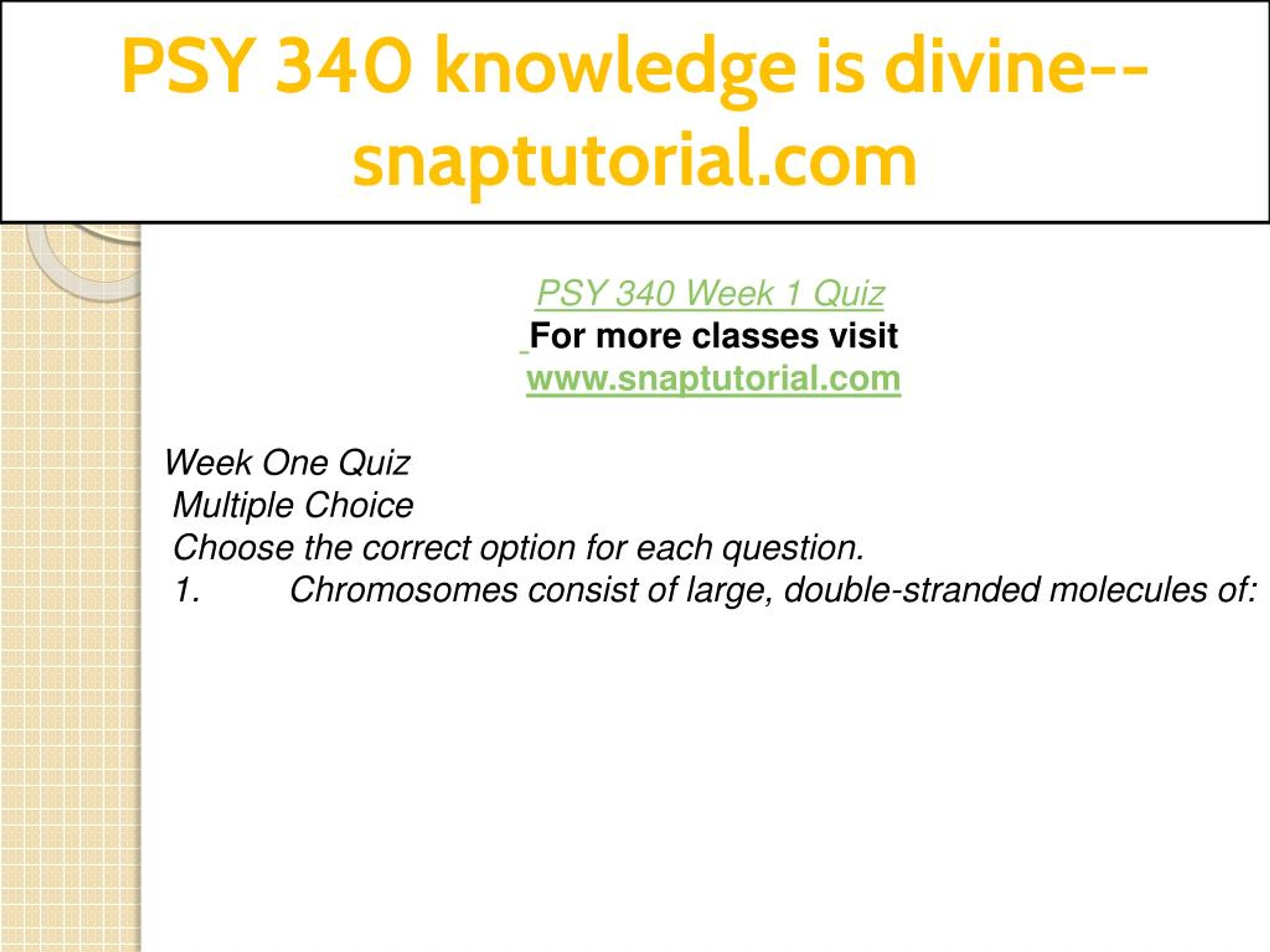 PSY 340 knowledge is divine--snaptutorial.com

PSY 340 Week 1 Quiz
For more classes visit
www.snaptutorial.com

Week One Quiz
Multiple Choice
Choose the correct option for each question.
1. Chromosomes consist of large, double-stranded molecules of: